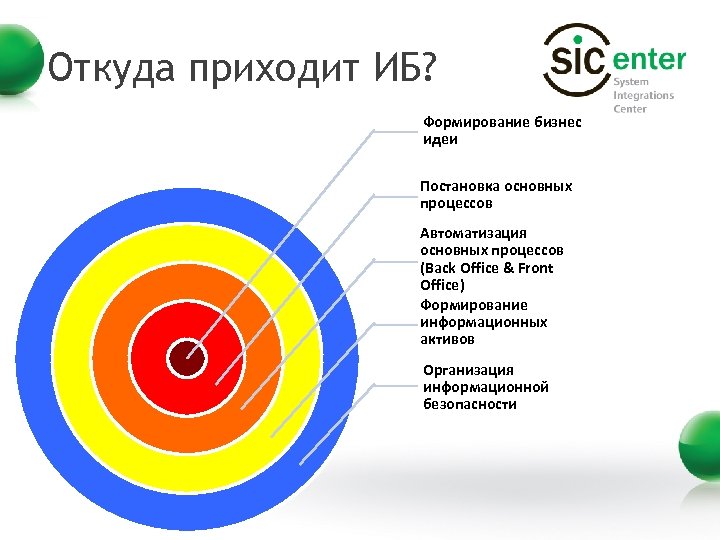 Откуда приходит ИБ?

SIC enter
System Integrations Center

Формирование бизнес идеи

Постановка основных процессов

Автоматизация основных процессов (Back Office & Front Office)

Формирование информационных активов

Организация информационной безопасности